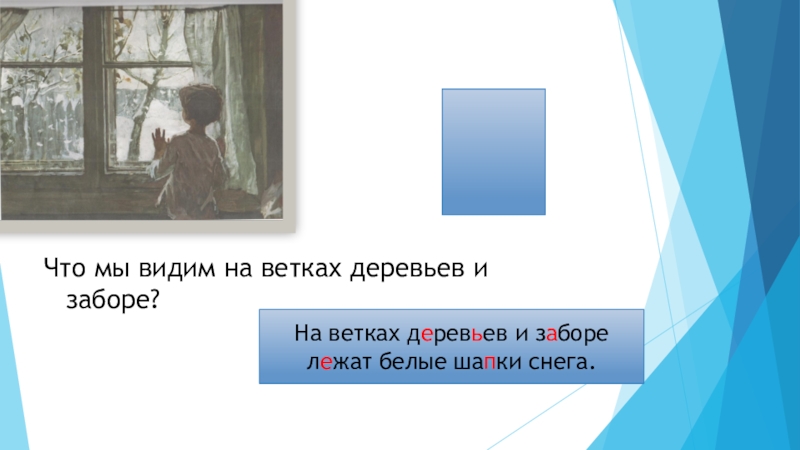 Что мы видим на ветках деревьев и заборе?

На ветках деревьев и заборе лежат белые шапки снега.